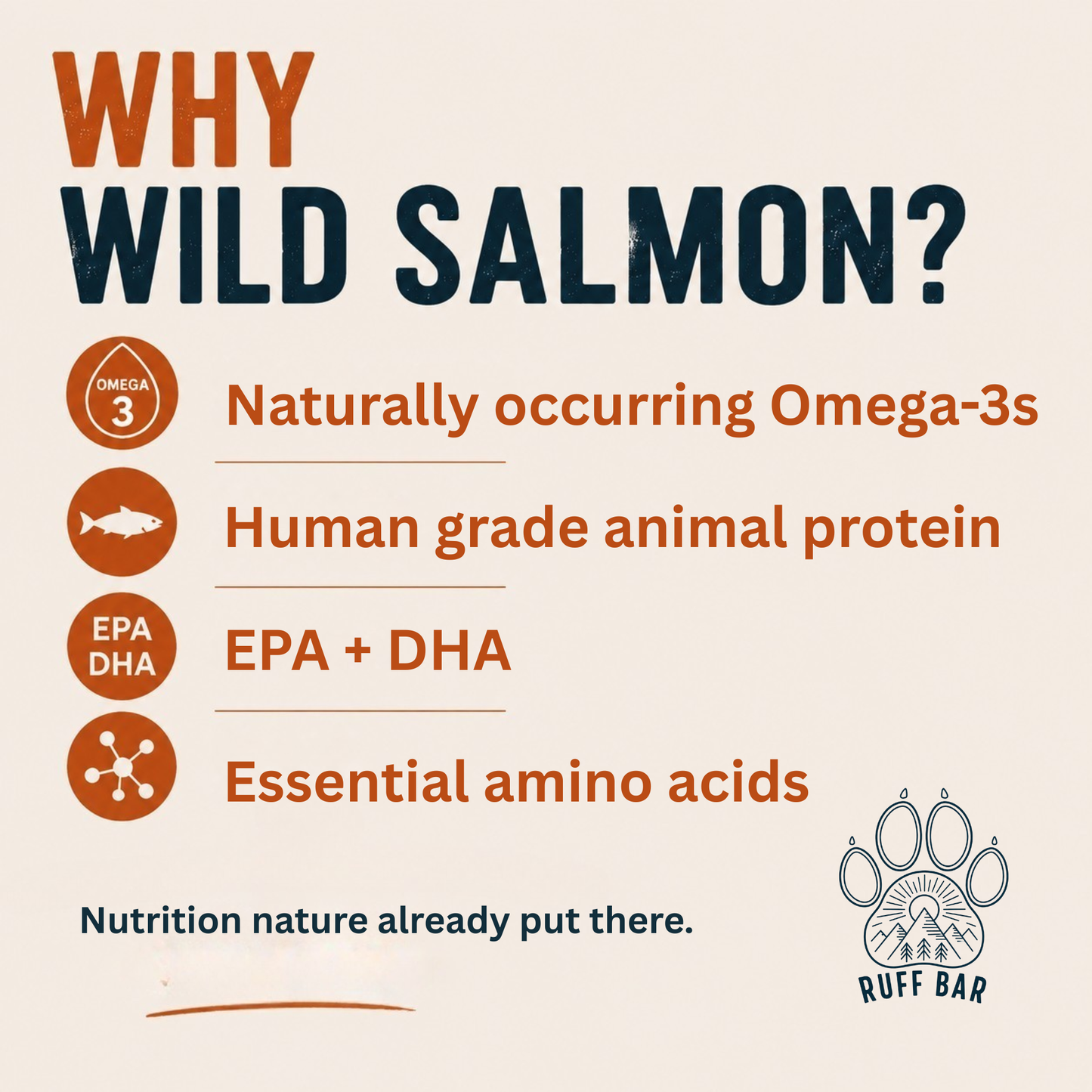 WHY
WILD SALMON?

OMEGA 3

Naturally occurring Omega-3s

Human grade animal protein

EPA DHA

EPA + DHA

Essential amino acids

Nutrition nature already put there.

RUFF BAR